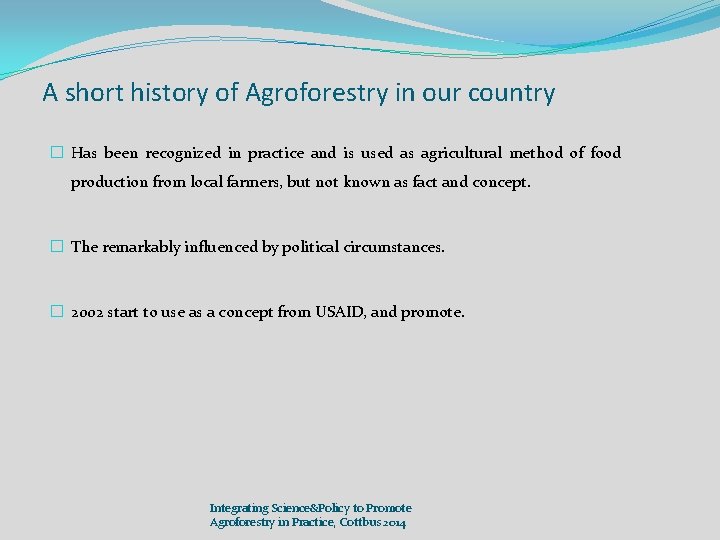 A short history of Agroforestry in our country

Has been recognized in practice and is used as agricultural method of food production from local farmers, but not known as fact and concept.

The remarkably influenced by political circumstances.

2002 start to use as a concept from USAID, and promote.

Integrating Science&Policy to Promote Agroforestry in Practice, Cottbus 2014